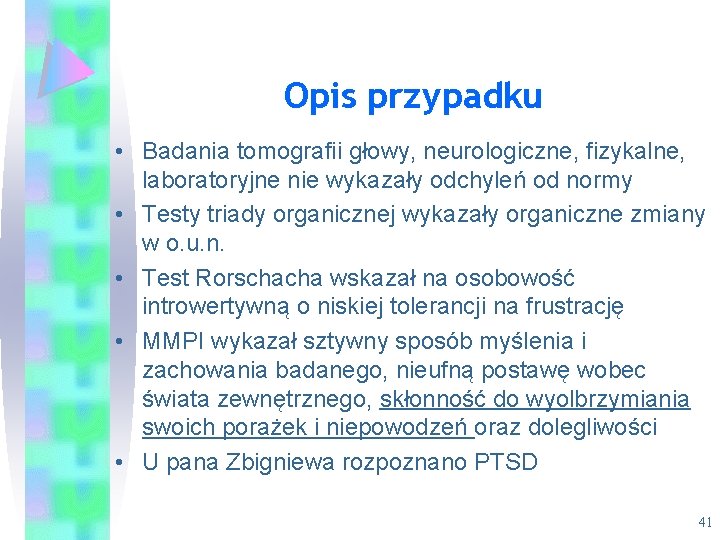 Opis przypadku

• Badania tomografii głowy, neurologiczne, fizykalne, laboratoryjne nie wykazały odchyleń od normy
• Testy triady organicznej wykazały organiczne zmiany w o.u.n.
• Test Rorschacha wskazał na osobowość introwertywną o niskiej tolerancji na frustrację
• MMPI wykazał sztywny sposób myślenia i zachowania badanego, nieufną postawę wobec świata zewnętrznego, skłonność do wyolbrzymiania swoich porażek i niepowodzeń oraz dolegliwości
• U pana Zbigniewa rozpoznano PTSD

41